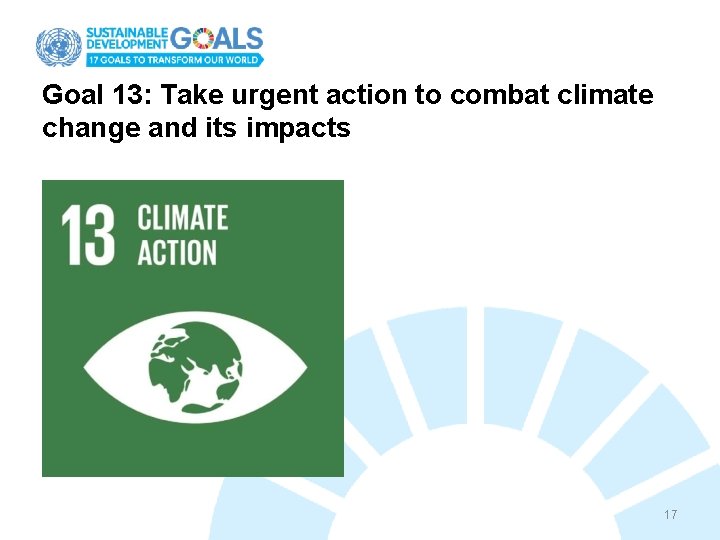 SUSTAINABLE DEVELOPMENT GOALS
17 GOALS TO TRANSFORM OUR WORLD

Goal 13: Take urgent action to combat climate change and its impacts

13 CLIMATE ACTION

17